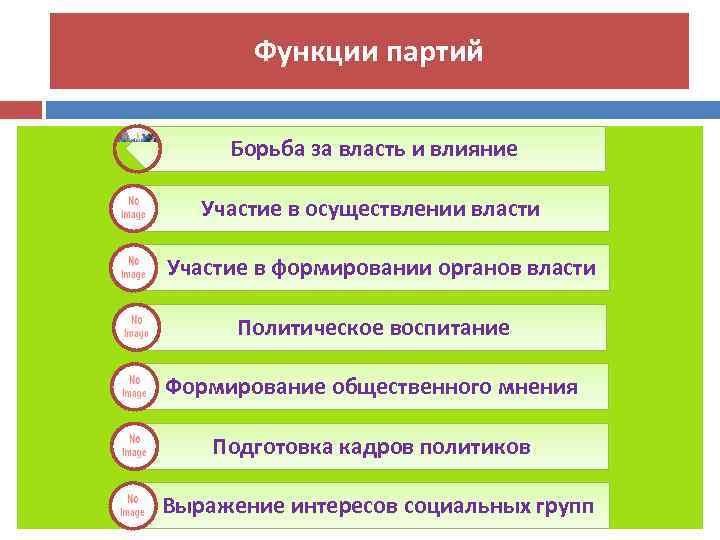 Функции партий

Борьба за власть и влияние

No Image

Участие в осуществлении власти

No Image

Участие в формировании органов власти

No Image

Политическое воспитание

No Image

Формирование общественного мнения

No Image

Подготовка кадров политиков

No Image

Выражение интересов социальных групп